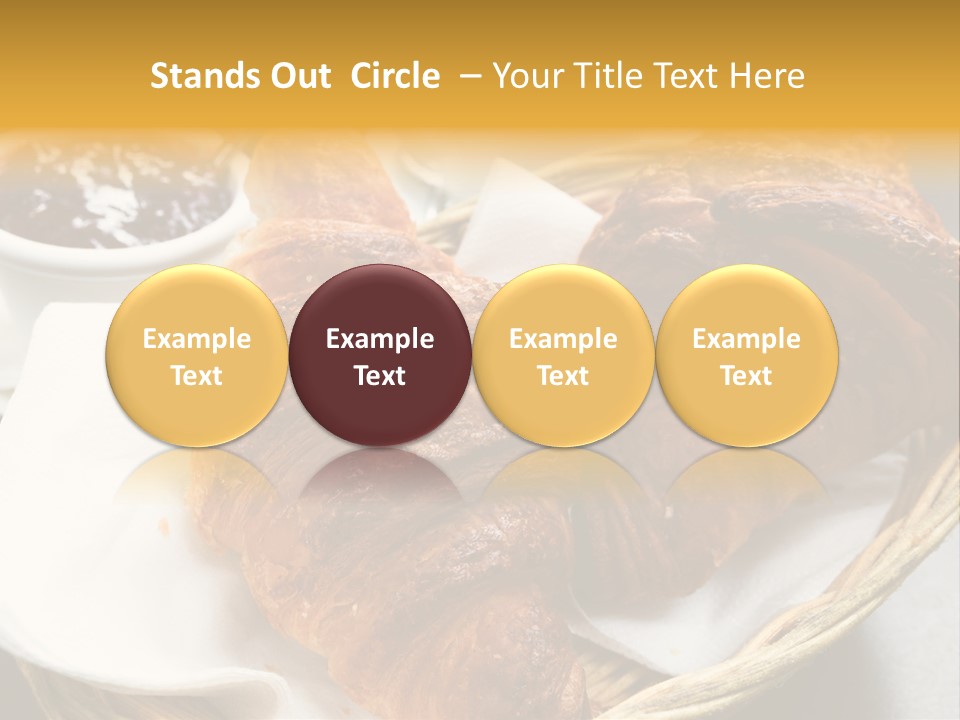 Stands Out Circle – Your Title Text Here

Example Text

Example Text

Example Text

Example Text